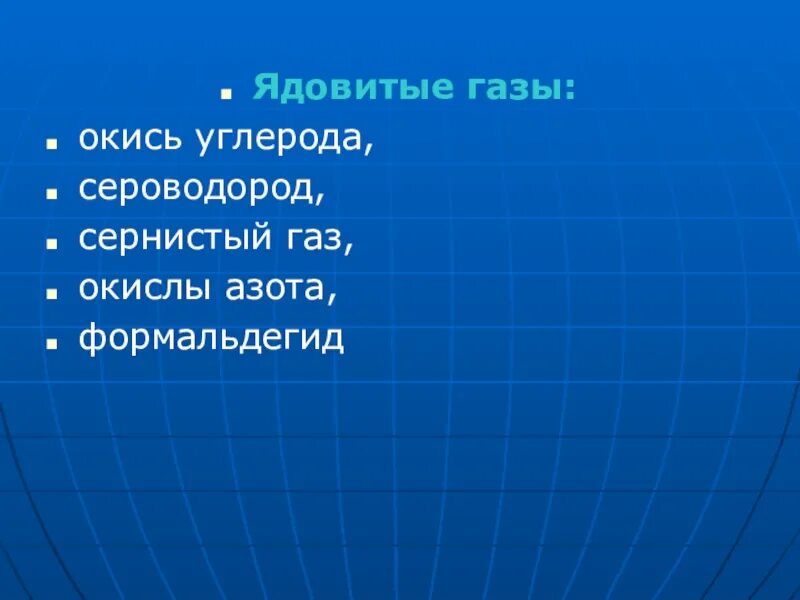 Ядовитые газы:
окись углерода,
сероводород,
сернистый газ,
окислы азота,
формальдегид